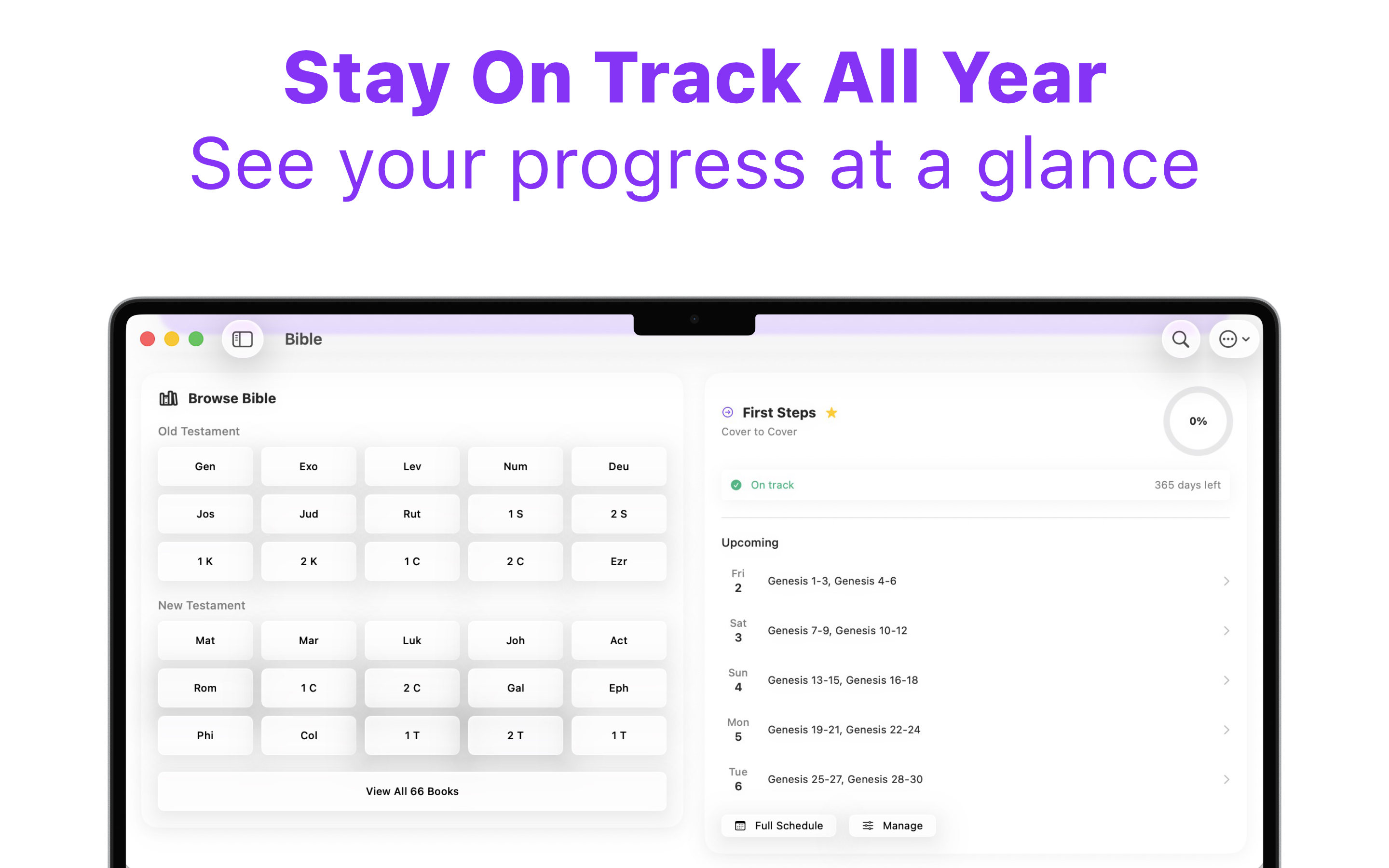 Stay On Track All Year
See your progress at a glance

Bible

Browse Bible

Old Testament

| Gen | Exo | Lev | Num | Deu |
|---|---|---|---|---|
| Jos | Jud | Rut | 1 S | 2 S |
| 1 K | 2 K | 1 C | 2 C | Ezr |

New Testament

| Mat | Mar | Luk | Joh | Act |
|---|---|---|---|---|
| Rom | 1 C | 2 C | Gal | Eph |
| Phi | Col | 1 T | 2 T | 1 T |

View All 66 Books

First Steps
Cover to Cover
0%

On track
365 days left

Upcoming

Fri 2 Genesis 1-3, Genesis 4-6

Sat 3 Genesis 7-9, Genesis 10-12

Sun 4 Genesis 13-15, Genesis 16-18

Mon 5 Genesis 19-21, Genesis 22-24

Tue 6 Genesis 25-27, Genesis 28-30

Full Schedule
Manage